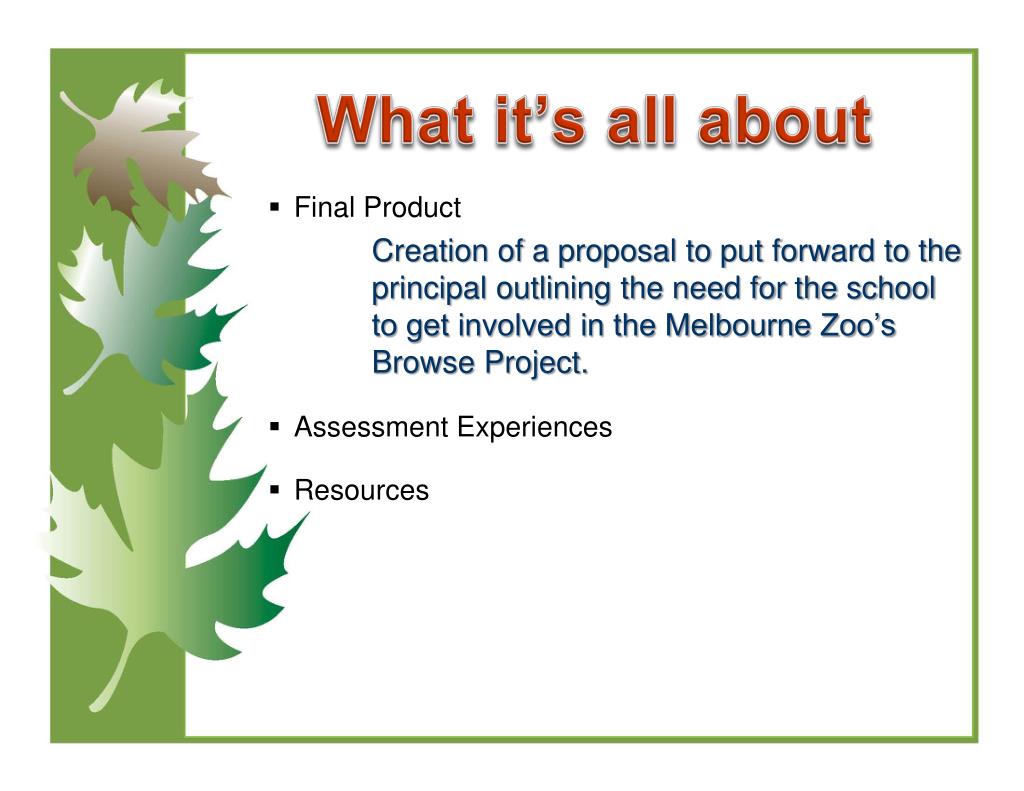 What it’s all about

▪ Final Product

Creation of a proposal to put forward to the principal outlining the need for the school to get involved in the Melbourne Zoo’s Browse Project.

▪ Assessment Experiences

▪ Resources